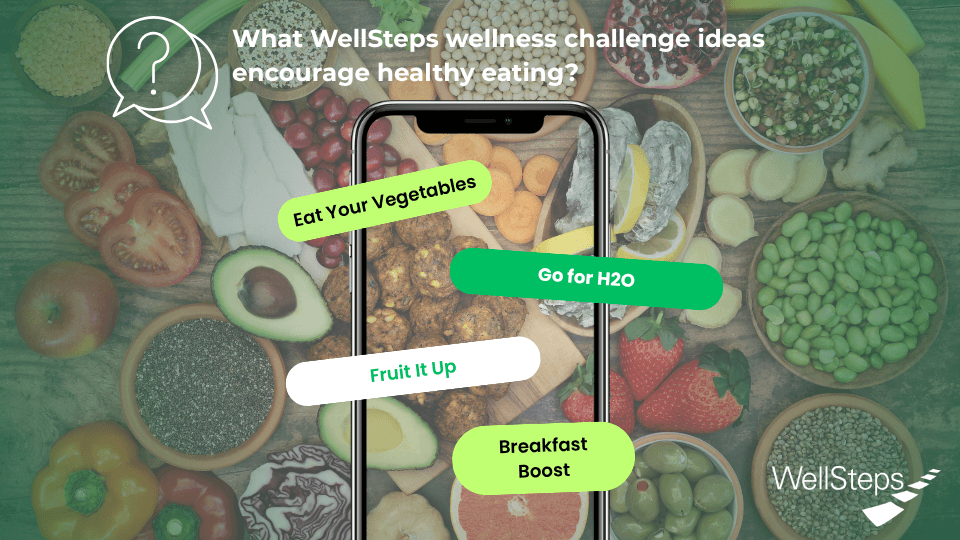 ?

What WellSteps wellness challenge ideas encourage healthy eating?

Eat Your Vegetables

Go for H2O

Fruit It Up

Breakfast Boost

WellSteps